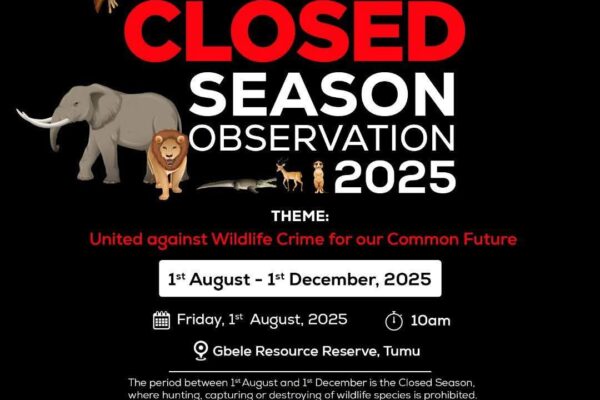 CLOSED SEASON OBSERVATION 2025

THEME:
United against Wildlife Crime for our Common Future

1st August - 1st December, 2025

Friday, 1st August, 2025 10am

Gbele Resource Reserve, Tumu

The period between 1st August and 1st December is the Closed Season, where hunting, capturing or destroying of wildlife species is prohibited.